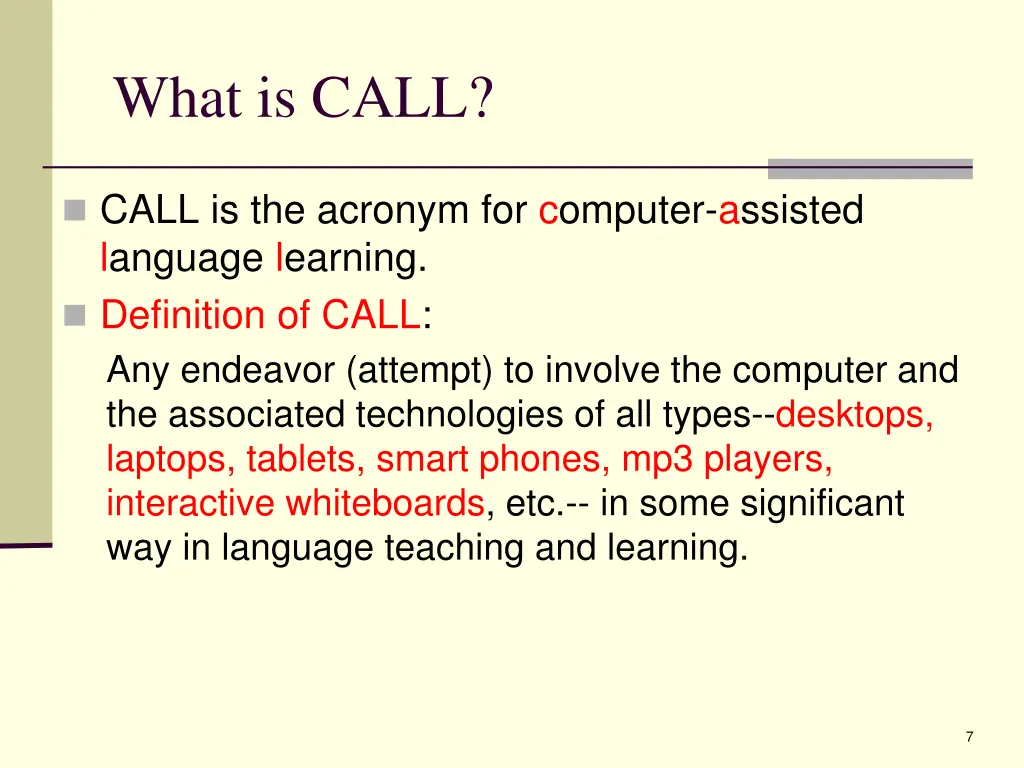 What is CALL?

CALL is the acronym for computer-assisted language learning.

Definition of CALL:

Any endeavor (attempt) to involve the computer and the associated technologies of all types--desktops, laptops, tablets, smart phones, mp3 players, interactive whiteboards, etc.-- in some significant way in language teaching and learning.

7